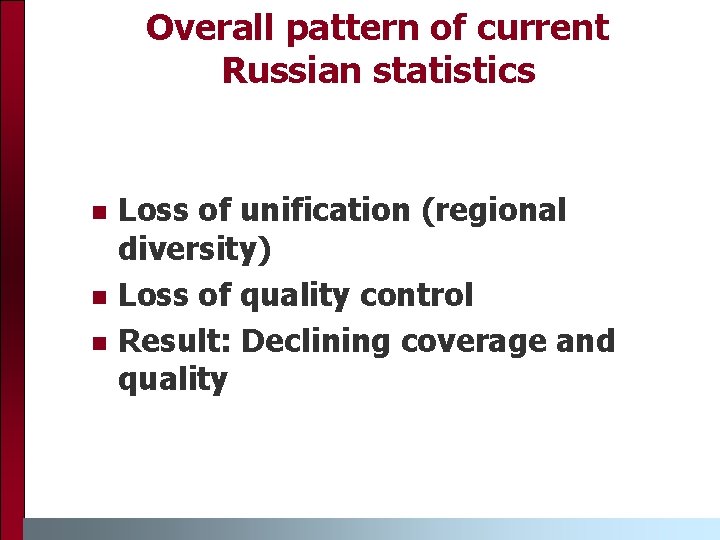 Overall pattern of current Russian statistics

- Loss of unification (regional diversity)
- Loss of quality control
- Result: Declining coverage and quality